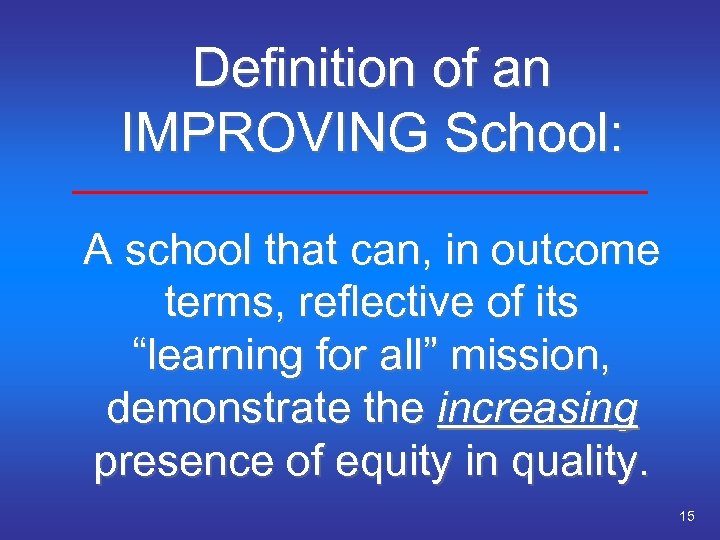 Definition of an IMPROVING School:

A school that can, in outcome terms, reflective of its “learning for all” mission, demonstrate the increasing presence of equity in quality.

15